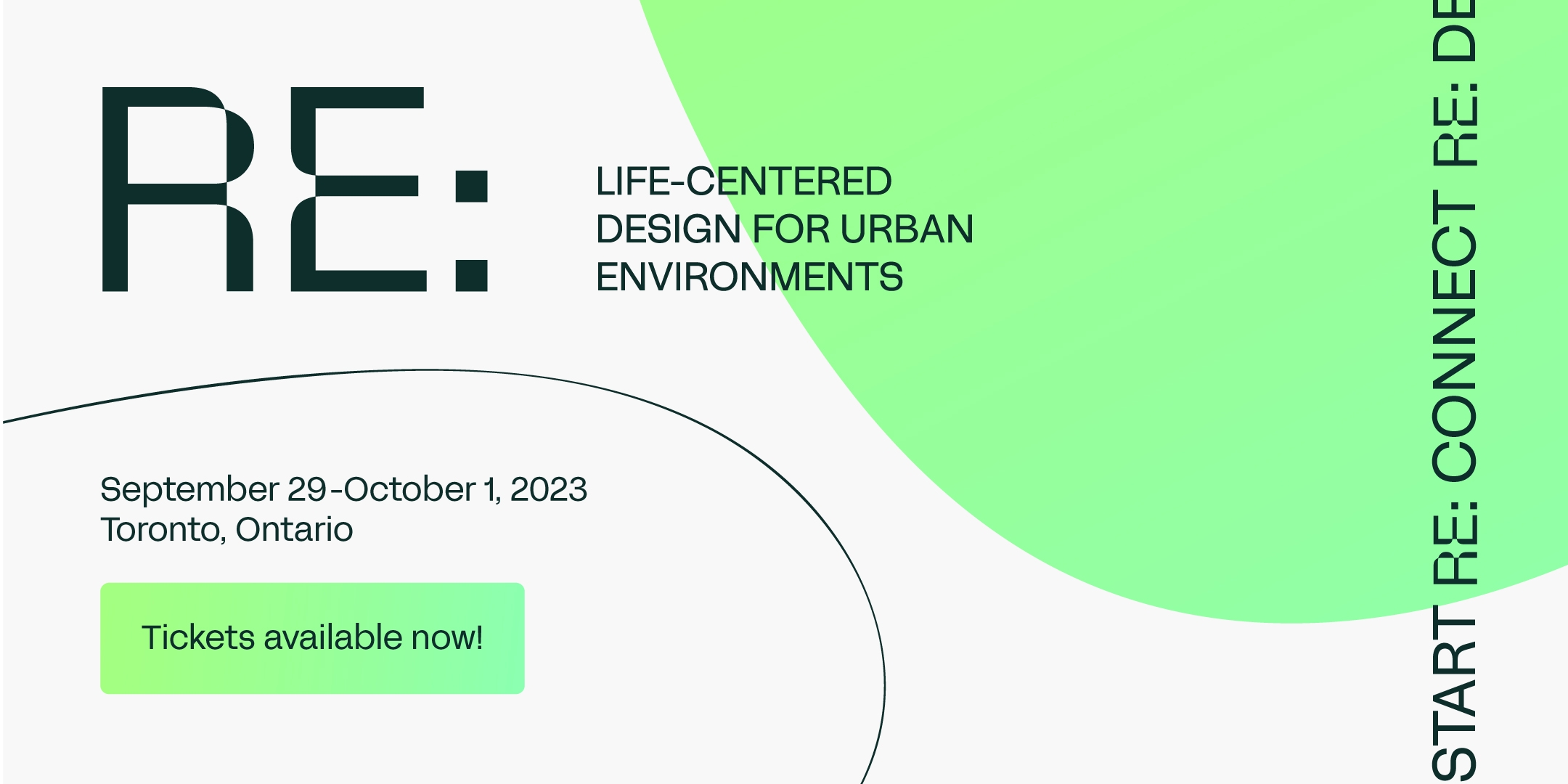 RE:

LIFE-CENTERED DESIGN FOR URBAN ENVIRONMENTS

September 29-October 1, 2023
Toronto, Ontario

Tickets available now!

START RE: CONNECT RE: DE